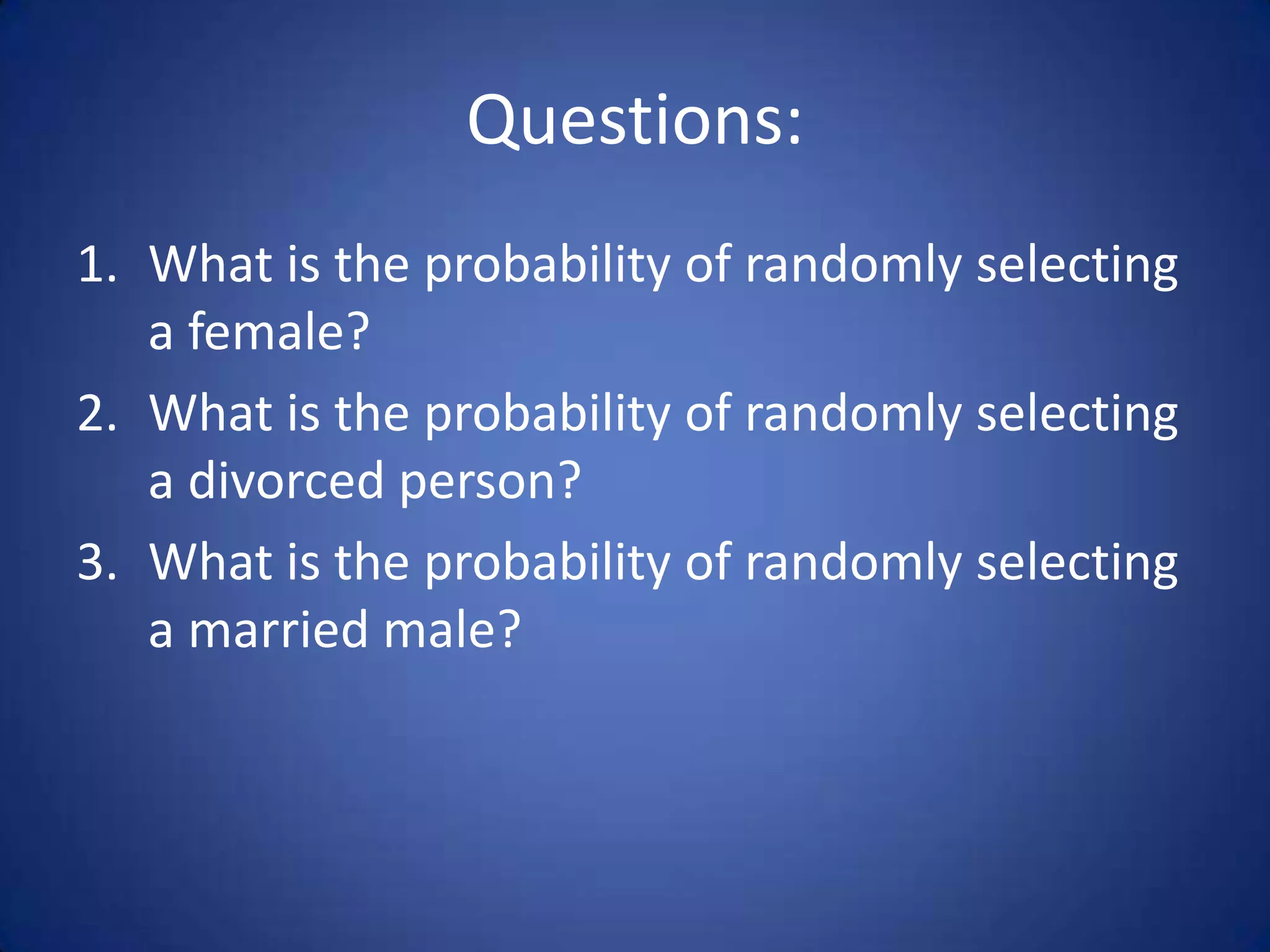 Questions:

1. What is the probability of randomly selecting a female?
2. What is the probability of randomly selecting a divorced person?
3. What is the probability of randomly selecting a married male?